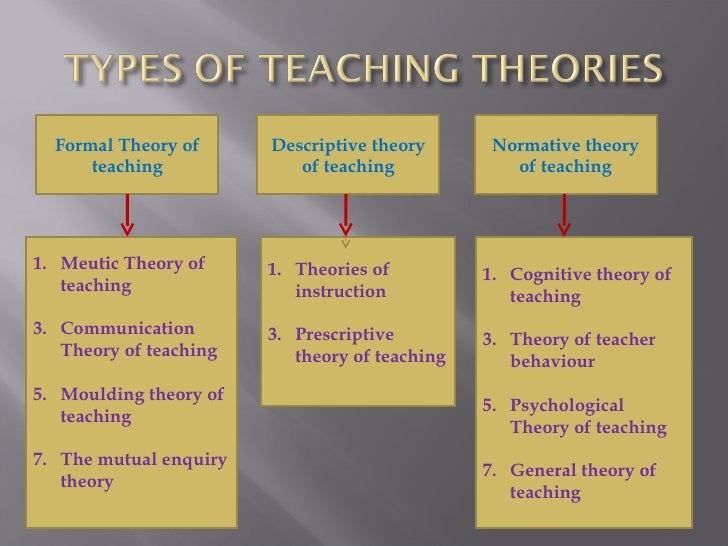 TYPES OF TEACHING THEORIES

Formal Theory of teaching

1. Meutic Theory of teaching

3. Communication Theory of teaching

5. Moulding theory of teaching

7. The mutual enquiry theory

Descriptive theory of teaching

1. Theories of instruction

3. Prescriptive theory of teaching

Normative theory of teaching

1. Cognitive theory of teaching

3. Theory of teacher behaviour

5. Psychological Theory of teaching

7. General theory of teaching